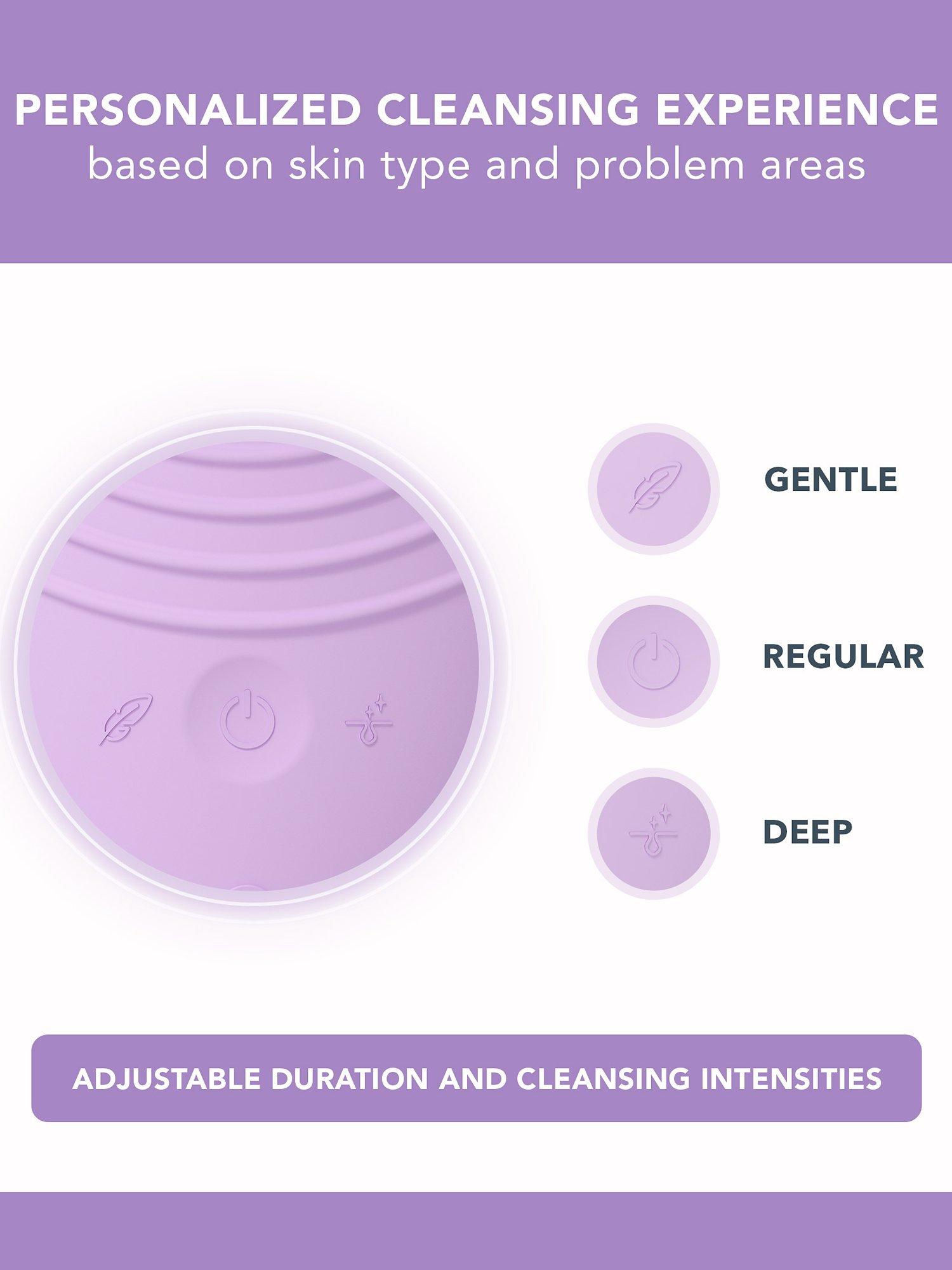 PERSONALIZED CLEANSING EXPERIENCE
based on skin type and problem areas

GENTLE

REGULAR

DEEP

ADJUSTABLE DURATION AND CLEANSING INTENSITIES